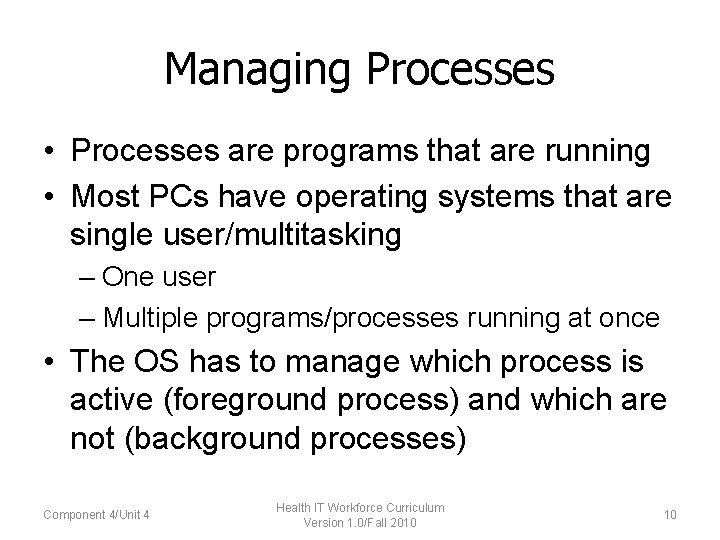 Managing Processes

• Processes are programs that are running
• Most PCs have operating systems that are single user/multitasking
– One user
– Multiple programs/processes running at once
• The OS has to manage which process is active (foreground process) and which are not (background processes)

Component 4/Unit 4

Health IT Workforce Curriculum
Version 1.0/Fall 2010

10